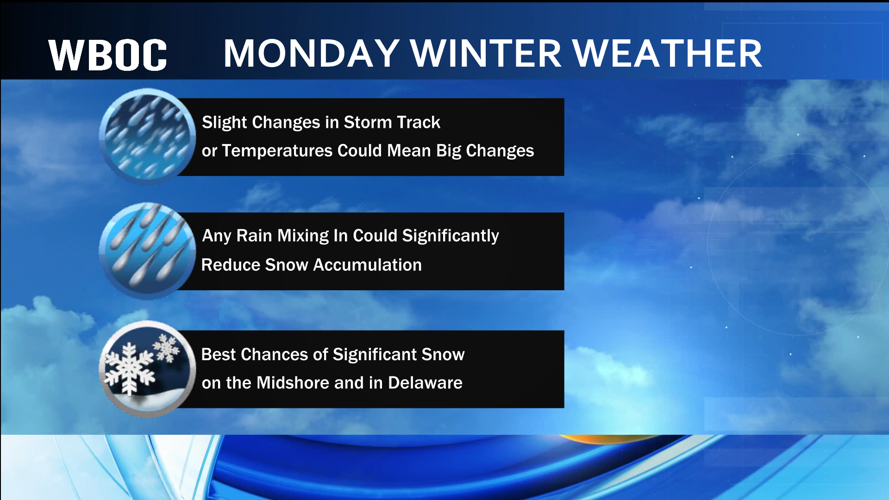 WBOC MONDAY WINTER WEATHER

Slight Changes in Storm Track or Temperatures Could Mean Big Changes

Any Rain Mixing In Could Significantly Reduce Snow Accumulation

Best Chances of Significant Snow on the Midshore and in Delaware